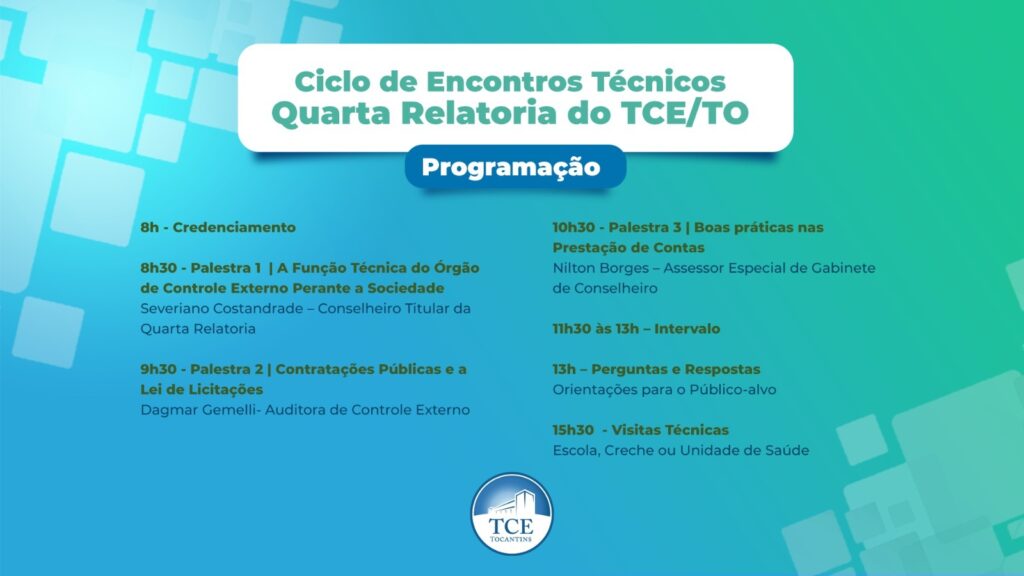 Ciclo de Encontros Técnicos
Quarta Relatoria do TCE/TO

Programação

8h - Credenciamento

8h30 - Palestra 1 | A Função Técnica do Órgão de Controle Externo Perante a Sociedade
Severiano Costandrade – Conselheiro Titular da Quarta Relatoria

9h30 - Palestra 2 | Contratações Públicas e a Lei de Licitações
Dagmar Gemelli- Auditora de Controle Externo

10h30 - Palestra 3 | Boas práticas nas Prestação de Contas
Nilton Borges – Assessor Especial de Gabinete de Conselheiro

11h30 às 13h – Intervalo

13h – Perguntas e Respostas
Orientações para o Público-alvo

15h30 - Visitas Técnicas
Escola, Creche ou Unidade de Saúde

TCE
TOCANTINS